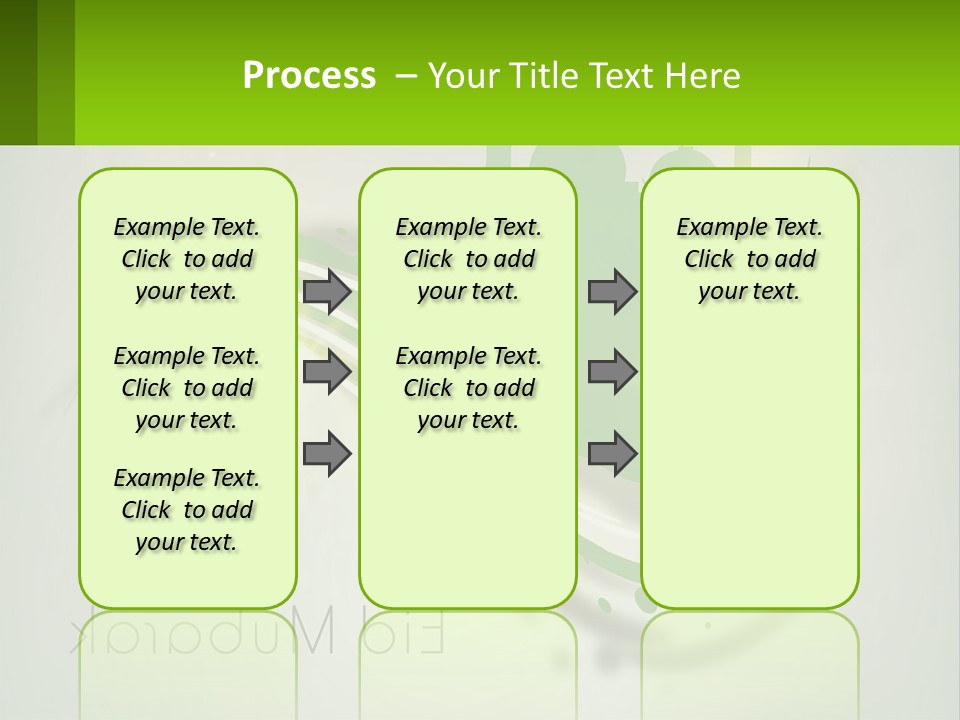 Process – Your Title Text Here

Example Text. Click to add your text.

Example Text. Click to add your text.

Example Text. Click to add your text.

Example Text. Click to add your text.

Example Text. Click to add your text.

Example Text. Click to add your text.

Eid Mubarak